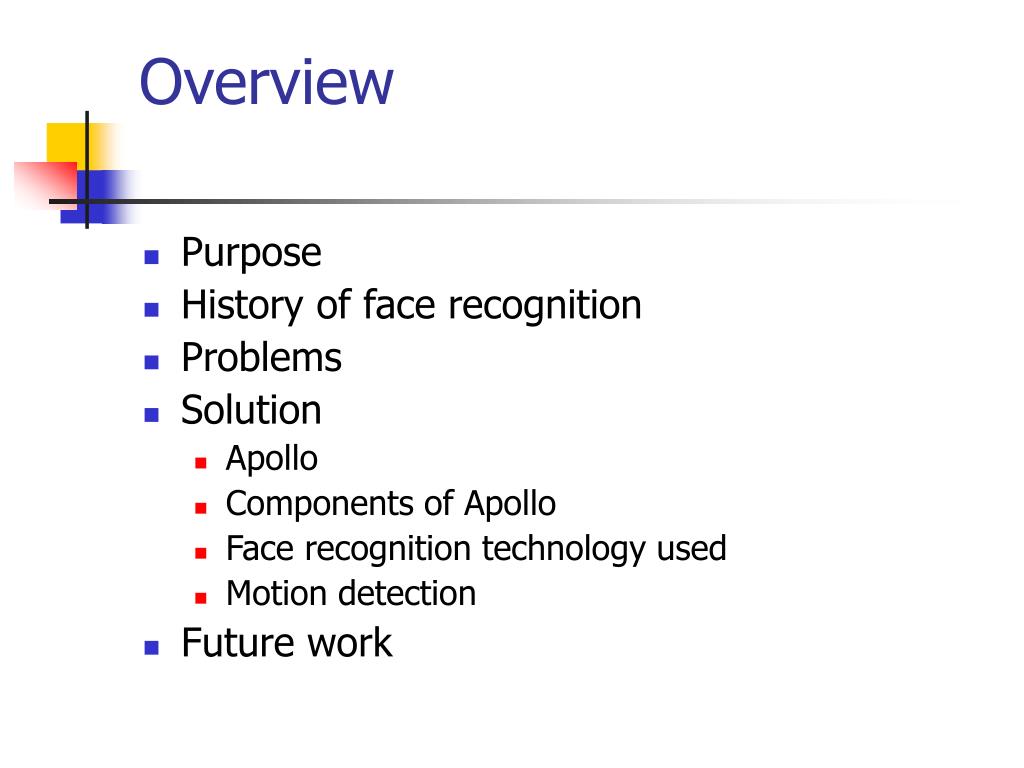 Overview

- Purpose
- History of face recognition
- Problems
- Solution
  - Apollo
  - Components of Apollo
  - Face recognition technology used
  - Motion detection
- Future work